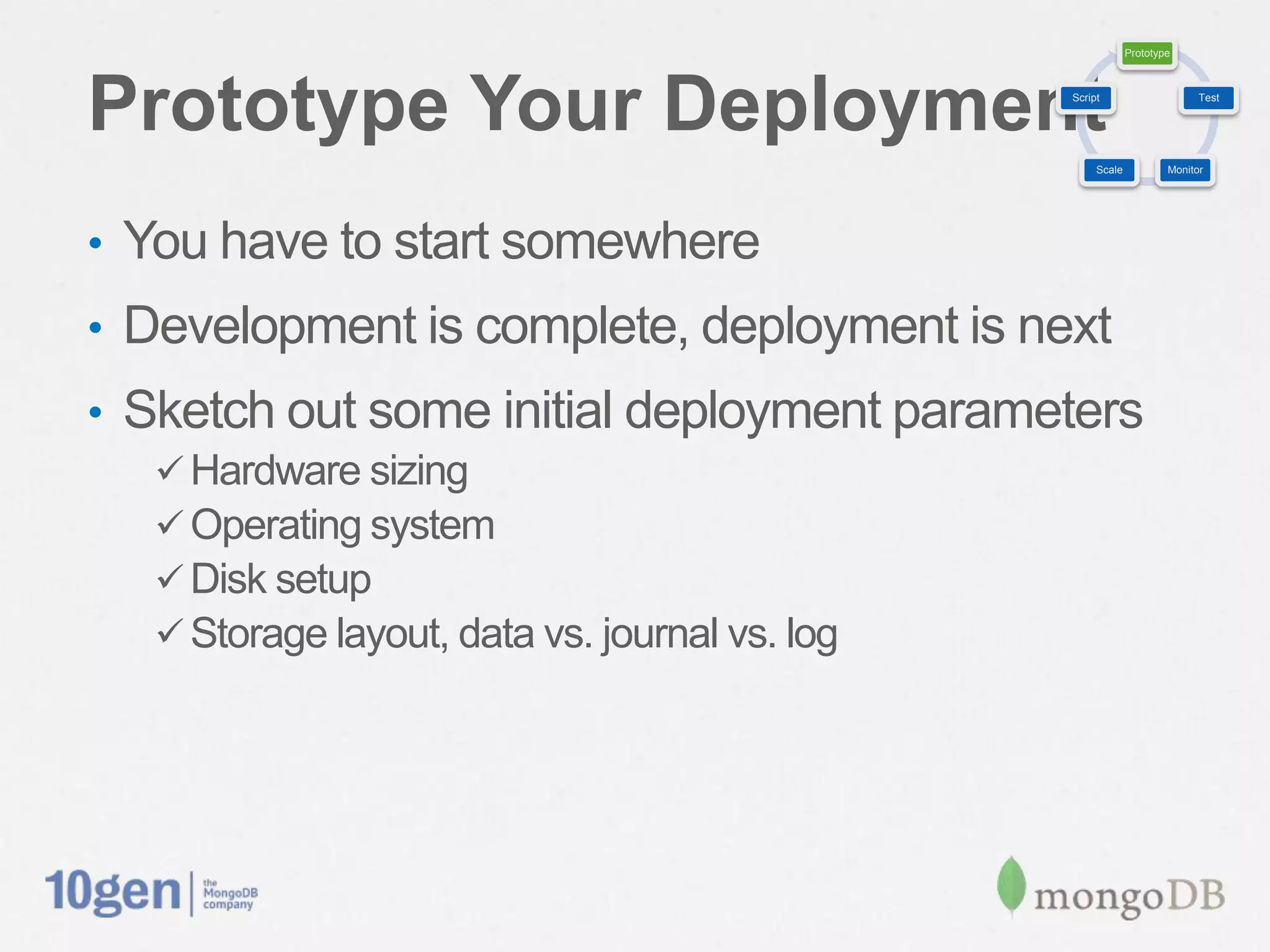 Prototype Your Deployment

Prototype
Script
Test
Scale
Monitor

• You have to start somewhere
• Development is complete, deployment is next
• Sketch out some initial deployment parameters
✓ Hardware sizing
✓ Operating system
✓ Disk setup
✓ Storage layout, data vs. journal vs. log

10gen | the MongoDB company

mongoDB